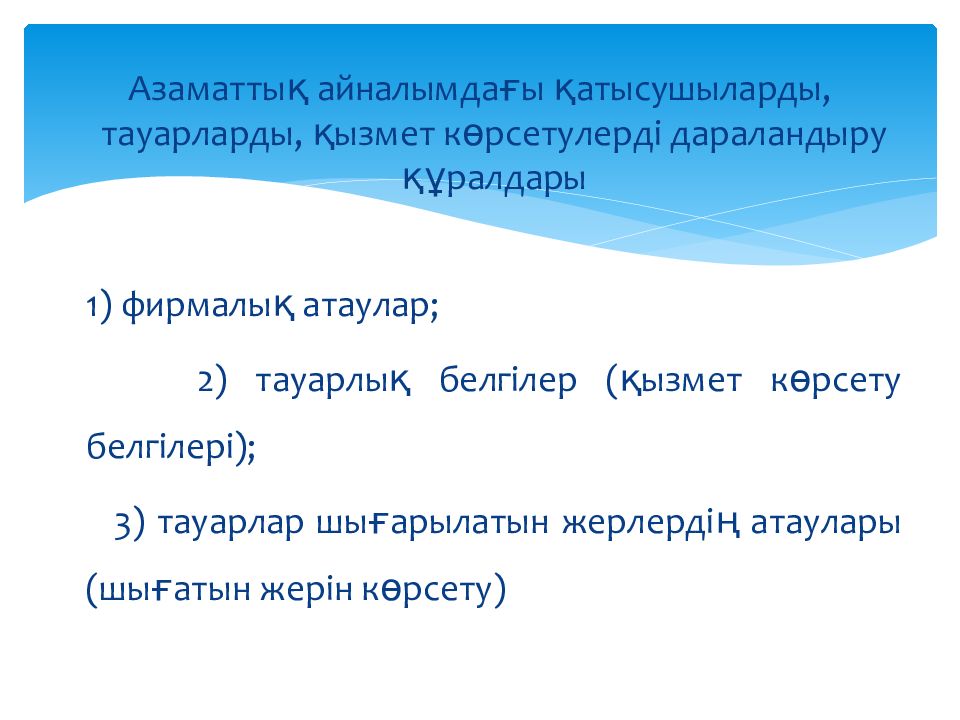 Азаматтық айналымдағы қатысушыларды, тауарларды, қызмет көрсетулерді дараландыру құралдары

1) фирмалық атаулар;

2) тауарлық белгілер (қызмет көрсету белгілері);

3) тауарлар шығарылатын жерлердің атаулары (шығатын жерін көрсету)